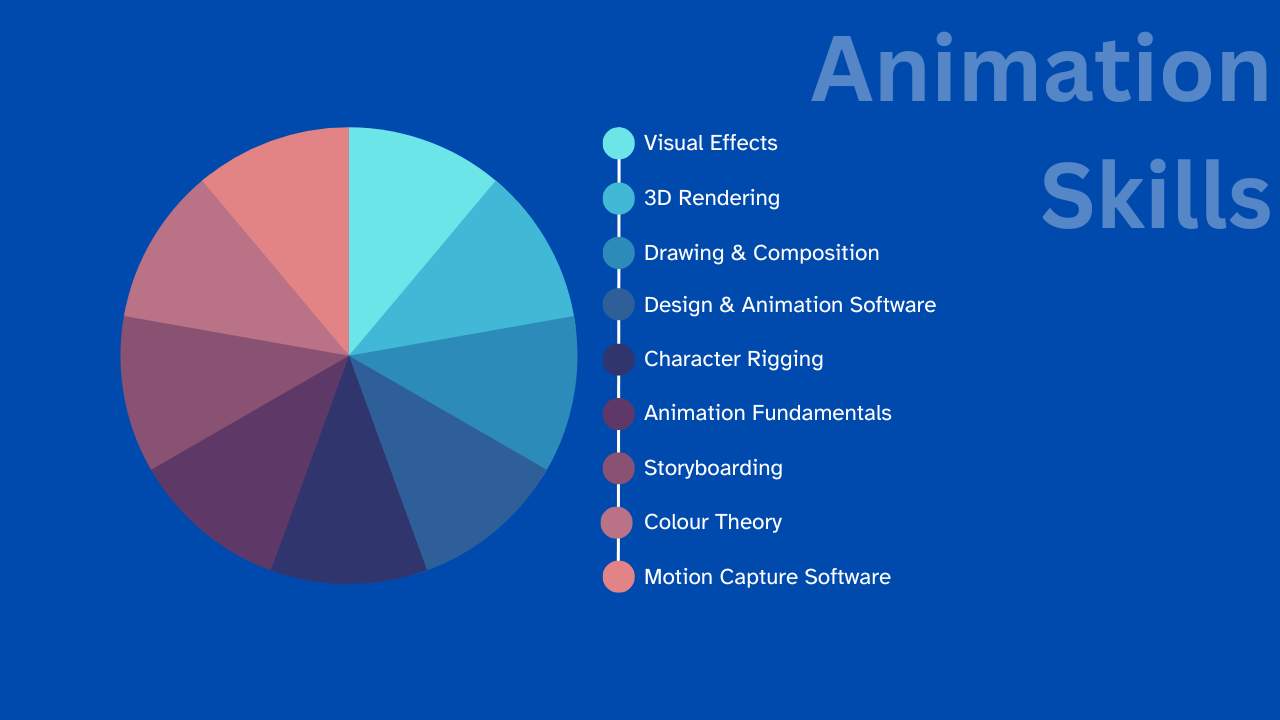 Animation Skills

Visual Effects
3D Rendering
Drawing & Composition
Design & Animation Software
Character Rigging
Animation Fundamentals
Storyboarding
Colour Theory
Motion Capture Software